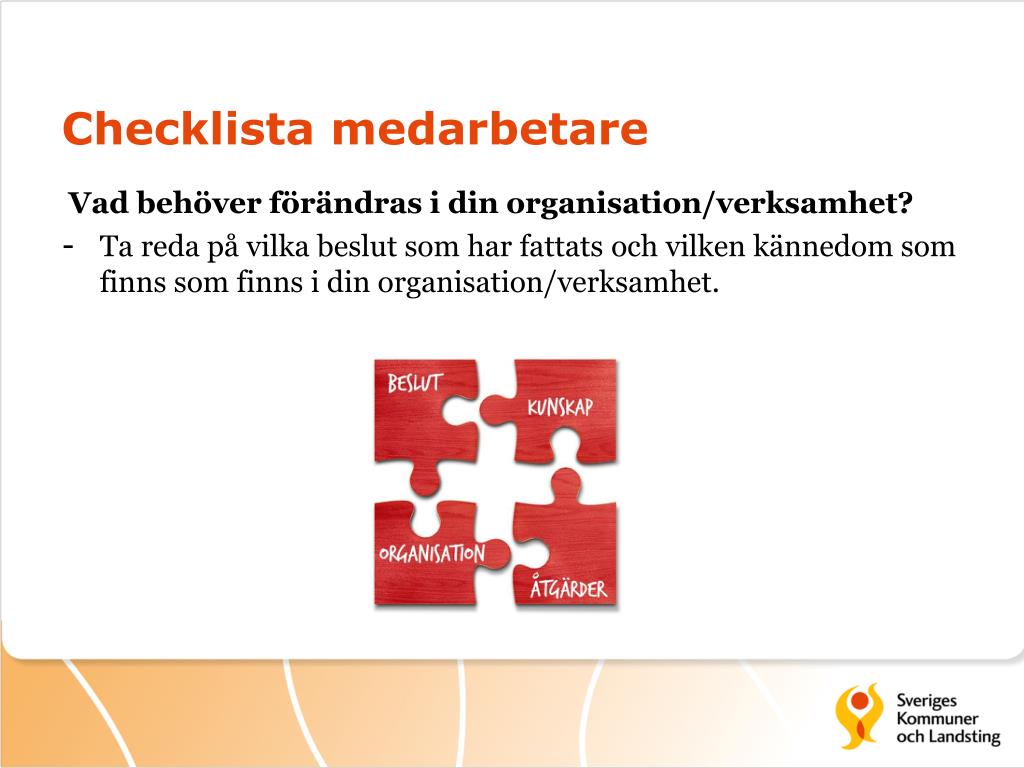 Checklista medarbetare

Vad behöver förändras i din organisation/verksamhet?

- Ta reda på vilka beslut som har fattats och vilken kännedom som finns som finns i din organisation/verksamhet.

BESLUT

KUNSKAP

ORGANISATION

ÅTGÄRDER

Sveriges Kommuner och Landsting